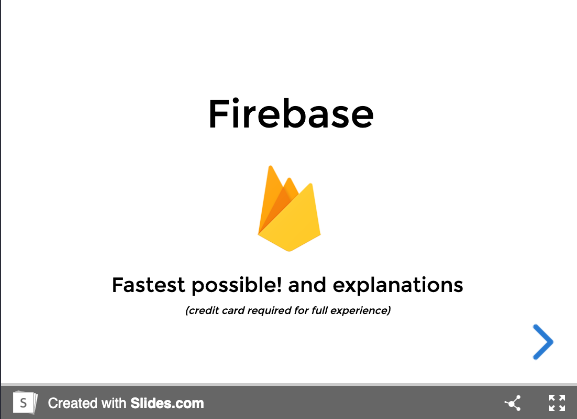 Firebase

Fastest possible! and explanations

(credit card required for full experience)

S Created with Slides.com